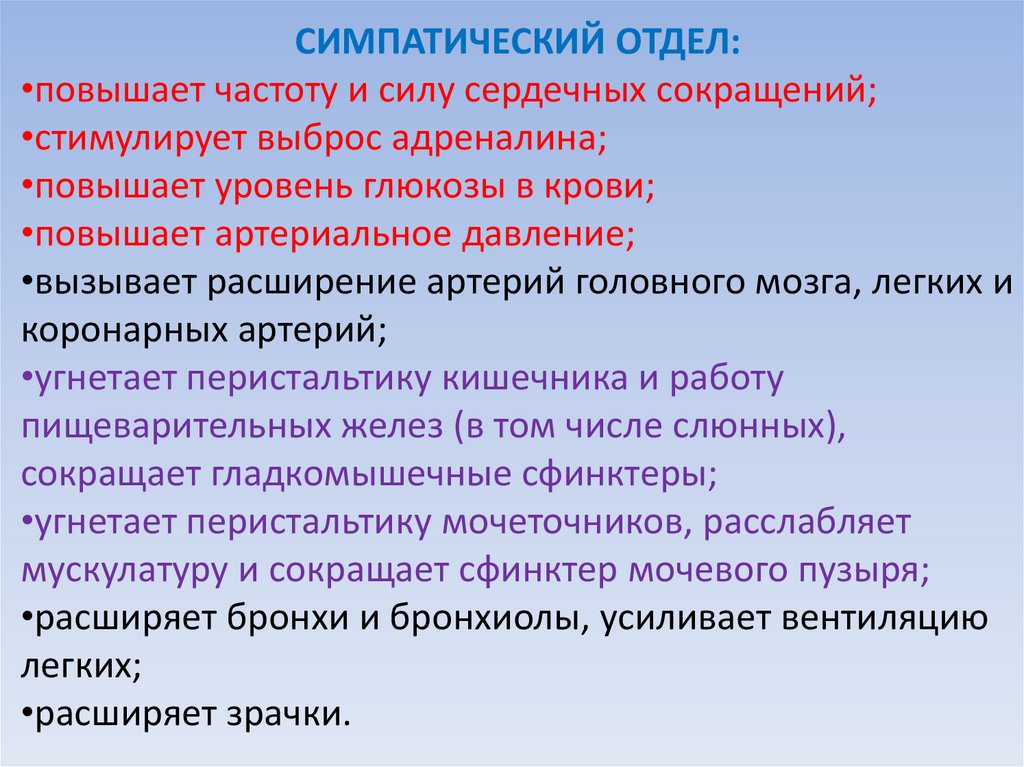 СИМПАТИЧЕСКИЙ ОТДЕЛ:

•повышает частоту и силу сердечных сокращений;

•стимулирует выброс адреналина;

•повышает уровень глюкозы в крови;

•повышает артериальное давление;

•вызывает расширение артерий головного мозга, легких и коронарных артерий;

•угнетает перистальтику кишечника и работу пищеварительных желез (в том числе слюнных), сокращает гладкомышечные сфинктеры;

•угнетает перистальтику мочеточников, расслабляет мускулатуру и сокращает сфинктер мочевого пузыря;

•расширяет бронхи и бронхиолы, усиливает вентиляцию легких;

•расширяет зрачки.